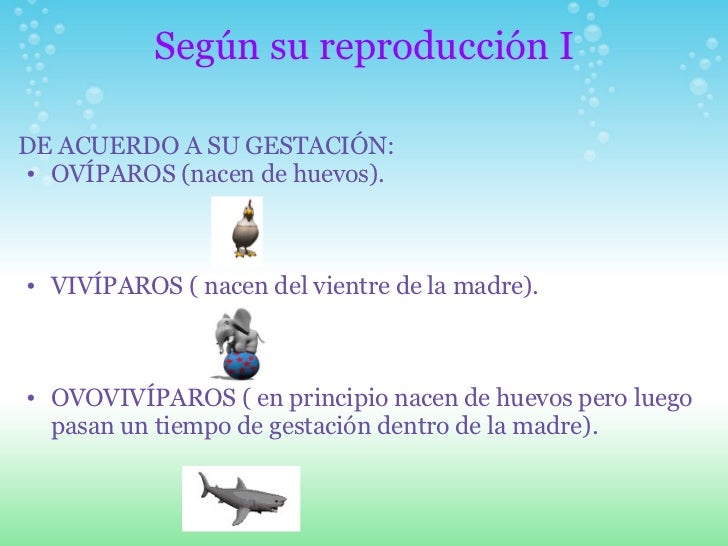 Según su reproducción I

DE ACUERDO A SU GESTACIÓN:
• OVÍPAROS (nacen de huevos).

• VIVÍPAROS ( nacen del vientre de la madre).

• OVOVIVÍPAROS ( en principio nacen de huevos pero luego pasan un tiempo de gestación dentro de la madre).